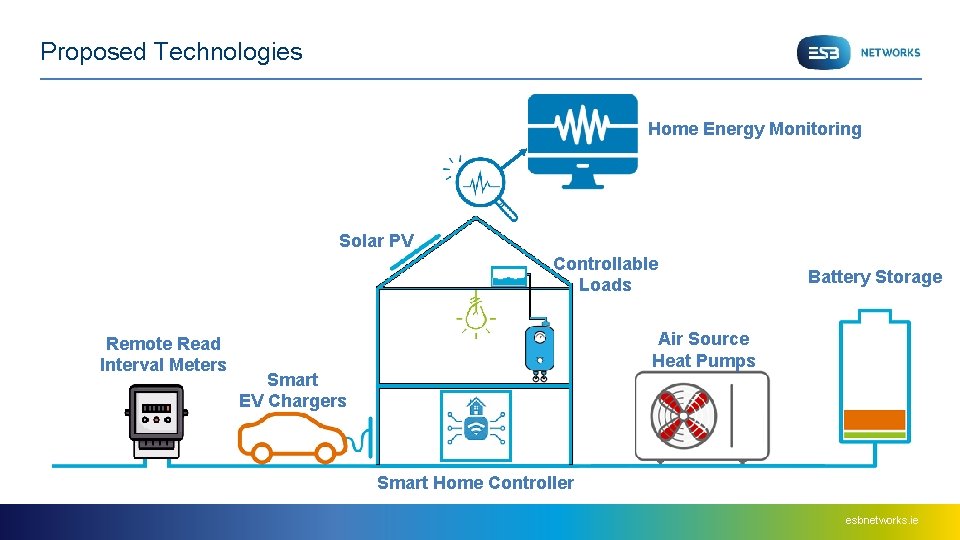 Proposed Technologies

ESB NETWORKS

Home Energy Monitoring

Solar PV

Controllable Loads

Battery Storage

Remote Read Interval Meters

Smart EV Chargers

Air Source Heat Pumps

Smart Home Controller

esbnetworks.ie